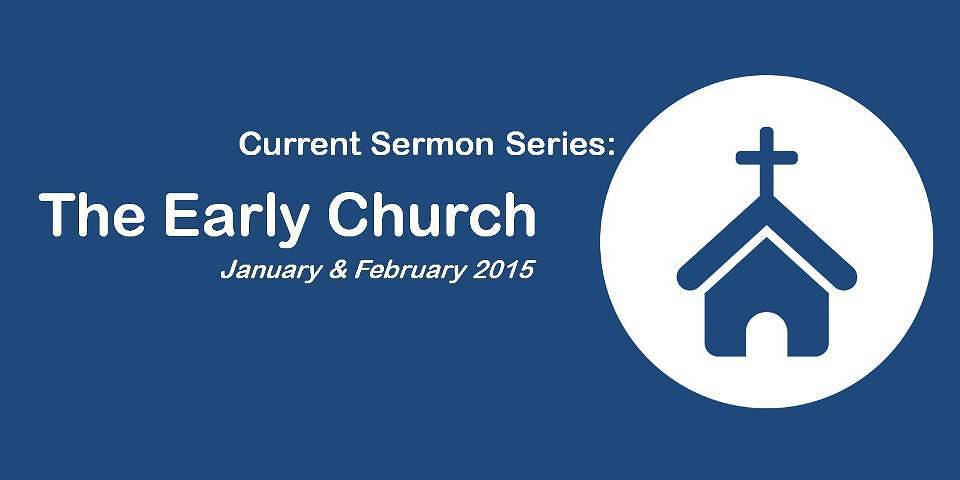 Current Sermon Series:

The Early Church

January & February 2015